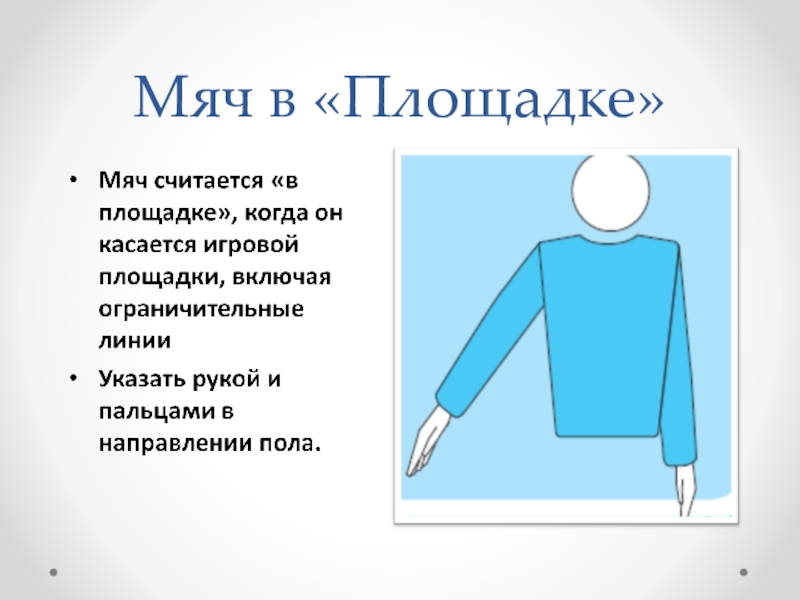 Мяч в «Площадке»

• Мяч считается «в площадке», когда он касается игровой площадки, включая ограничительные линии

• Указать рукой и пальцами в направлении пола.